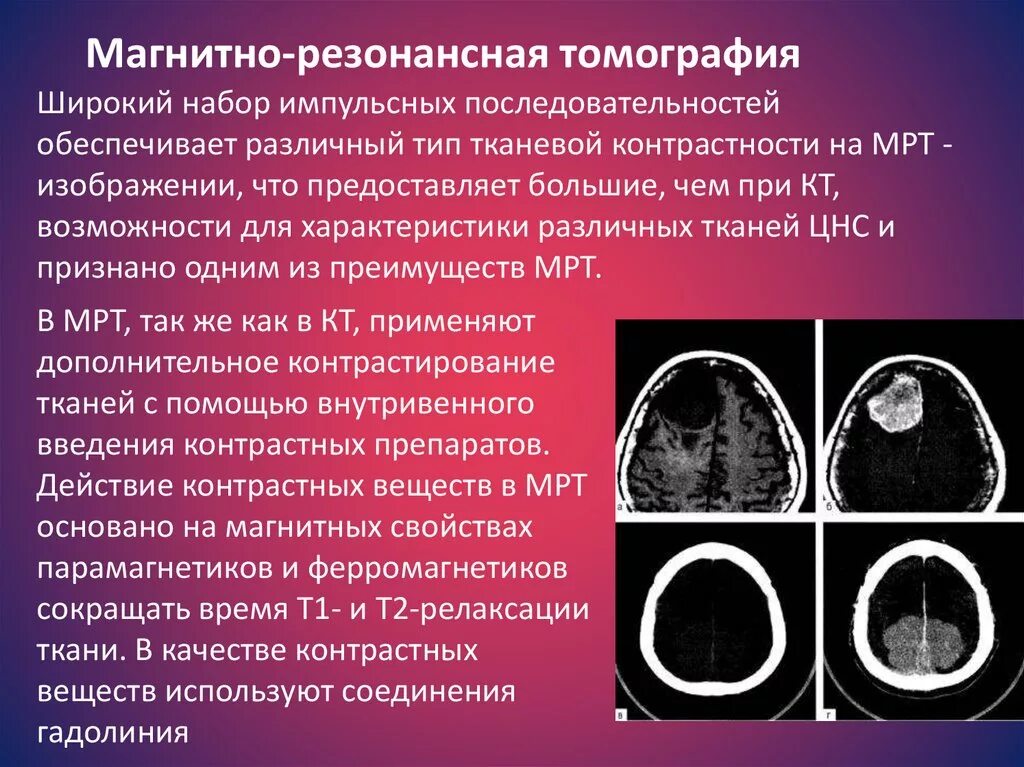 Магнитно-резонансная томография

Широкий набор импульсных последовательностей обеспечивает различный тип тканевой контрастности на МРТ - изображении, что предоставляет большие, чем при КТ, возможности для характеристики различных тканей ЦНС и признано одним из преимуществ МРТ.

В МРТ, так же как в КТ, применяют дополнительное контрастирование тканей с помощью внутривенного введения контрастных препаратов. Действие контрастных веществ в МРТ основано на магнитных свойствах парамагнетиков и ферромагнетиков сокращать время Т1- и Т2-релаксации ткани. В качестве контрастных веществ используют соединения гадолиния

а

б

в

г